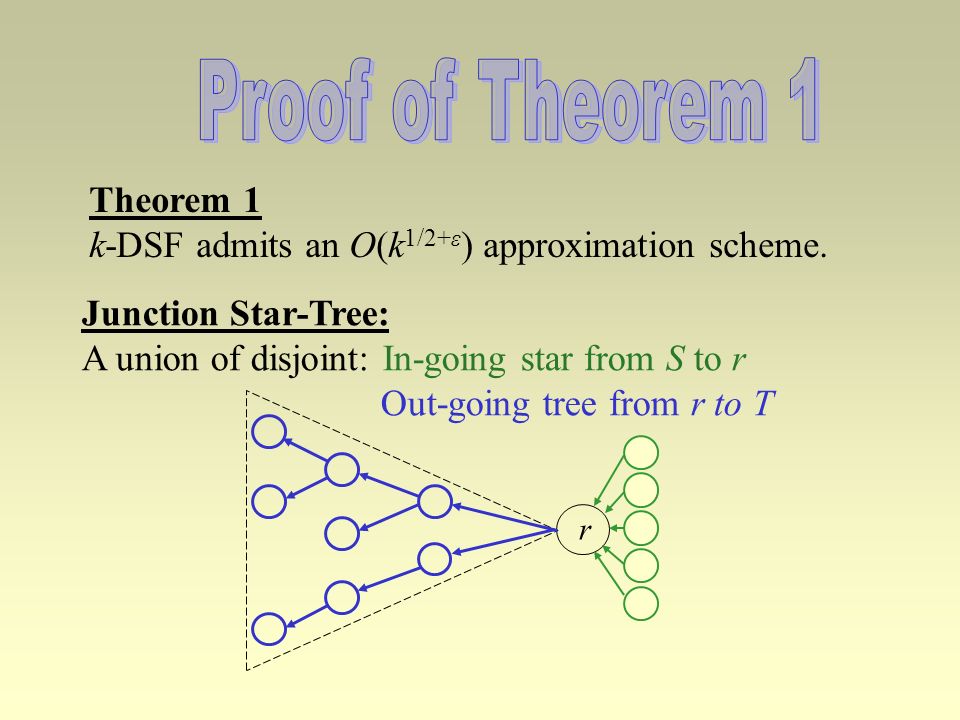 Proof of Theorem 1

Theorem 1
$k$-DSF admits an $O(k^{1/2+\varepsilon})$ approximation scheme.

Junction Star-Tree:
A union of disjoint: In-going star from $S$ to $r$
Out-going tree from $r$ to $T$

$r$